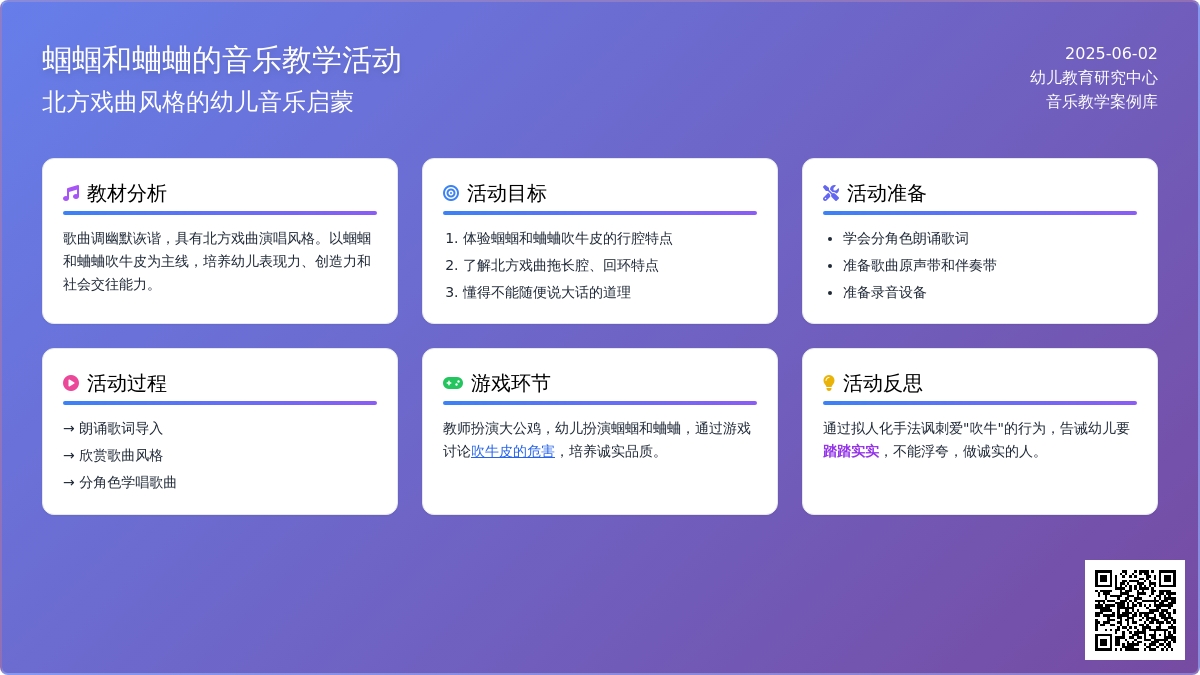 蝈蝈和蛐蛐的音乐教学活动
北方戏曲风格的幼儿音乐启蒙

2025-06-02
幼儿教育研究中心
音乐教学案例库

教材分析

歌曲调幽默诙谐，具有北方戏曲演唱风格。以蝈蝈和蛐蛐吹牛皮为主线，培养幼儿表现力、创造力和社会交往能力。

活动目标

1. 体验蝈蝈和蛐蛐吹牛皮的行腔特点
2. 了解北方戏曲拖长腔、回环特点
3. 懂得不能随便说大话的道理

活动准备

• 学会分角色朗诵歌词
• 准备歌曲原声带和伴奏带
• 准备录音设备

活动过程

→ 朗诵歌词导入
→ 欣赏歌曲风格
→ 分角色学唱歌曲

游戏环节

教师扮演大公鸡，幼儿扮演蝈蝈和蛐蛐，通过游戏讨论吹牛皮的危害，培养诚实品质。

活动反思

通过拟人化手法讽刺爱"吹牛"的行为，告诫幼儿要踏踏实实，不能浮夸，做诚实的人。